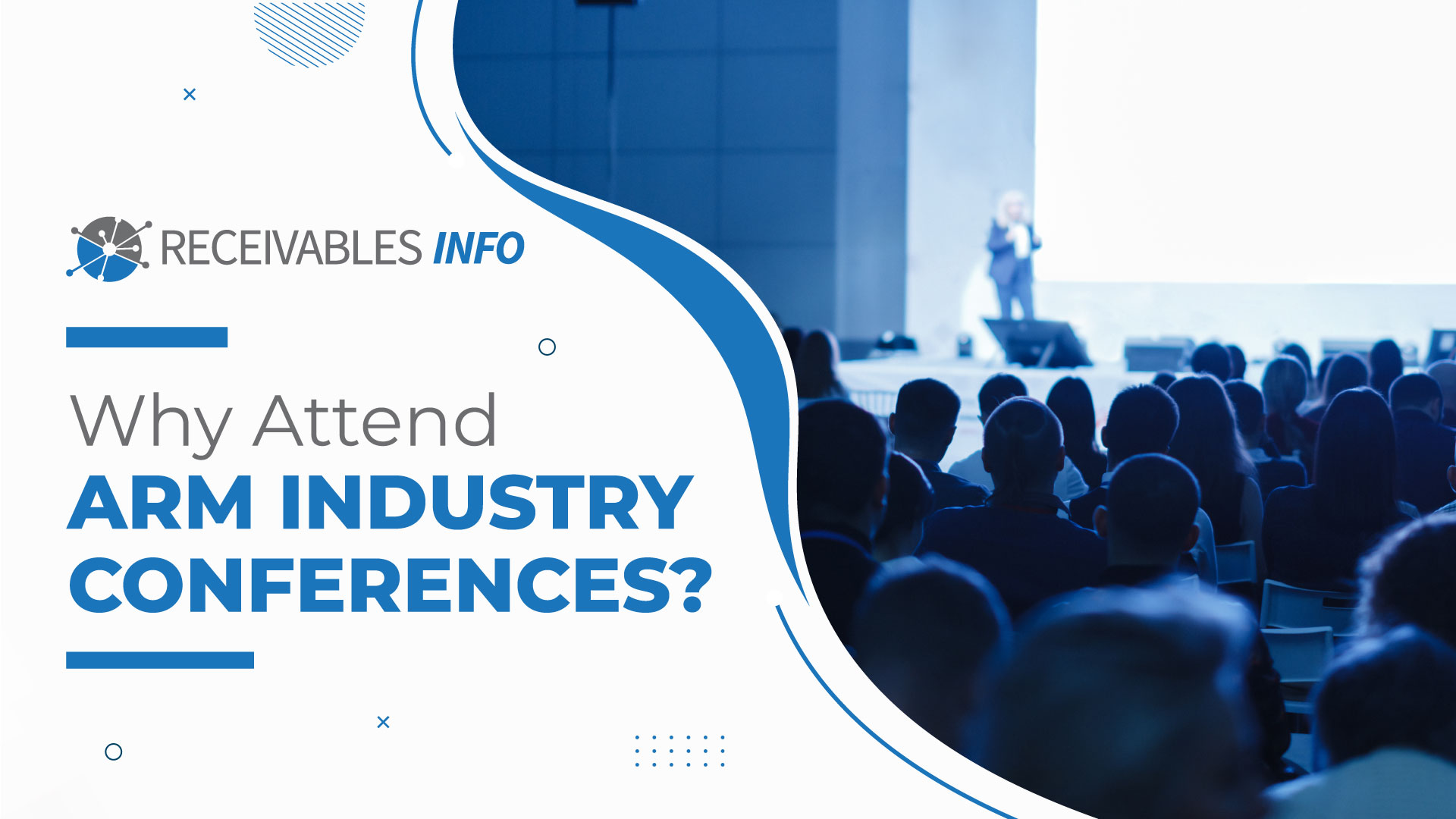 RECEIVABLES INFO

Why Attend
ARM INDUSTRY
CONFERENCES?